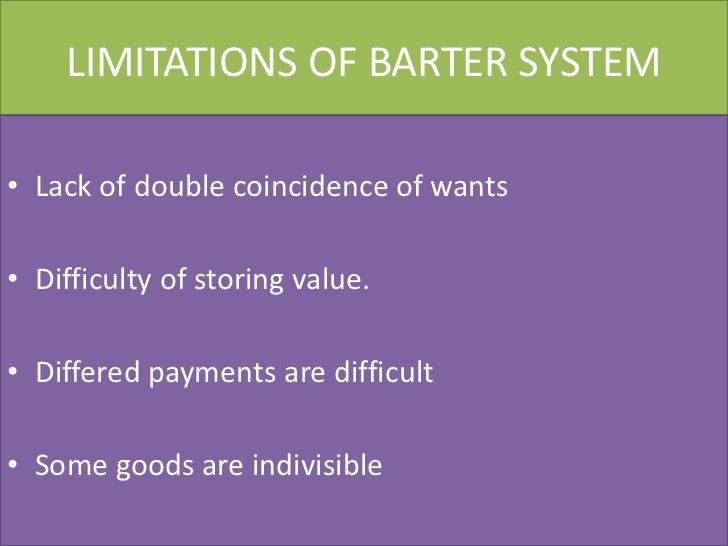 LIMITATIONS OF BARTER SYSTEM

• Lack of double coincidence of wants

• Difficulty of storing value.

• Differed payments are difficult

• Some goods are indivisible